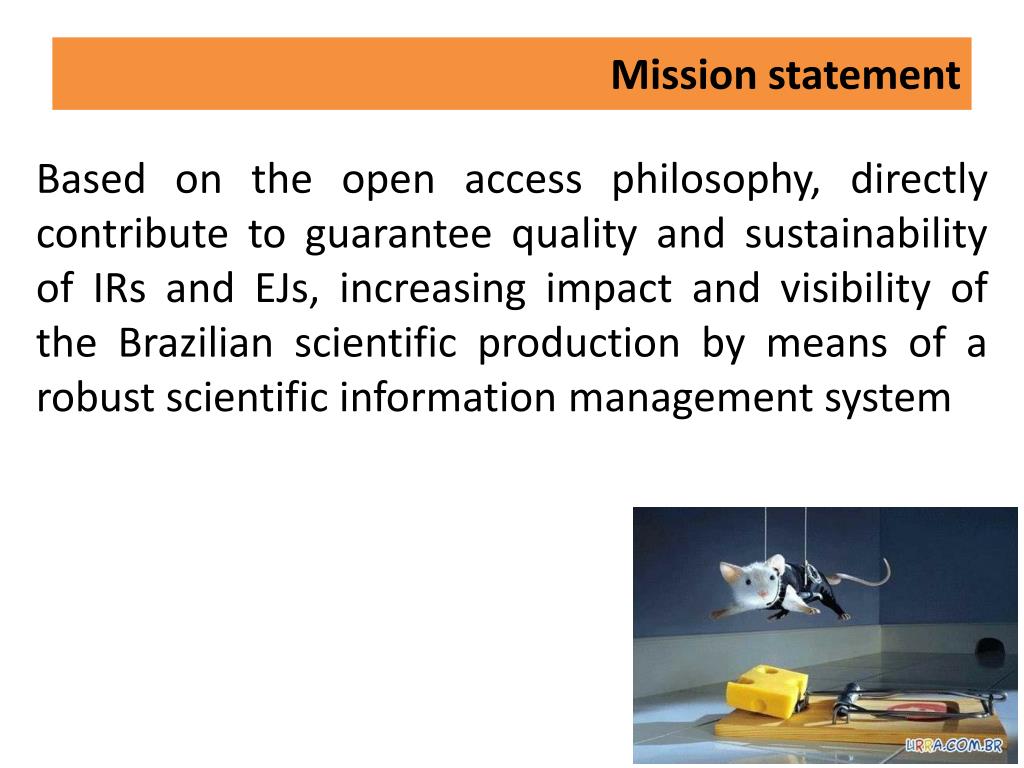 Mission statement

Based on the open access philosophy, directly contribute to guarantee quality and sustainability of IRs and EJs, increasing impact and visibility of the Brazilian scientific production by means of a robust scientific information management system

URRA.COM.BR